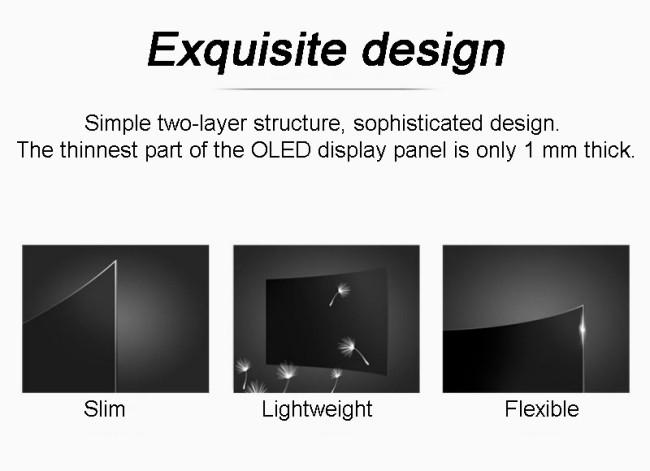 Exquisite design

Simple two-layer structure, sophisticated design.
The thinnest part of the OLED display panel is only 1 mm thick.

Slim

Lightweight

Flexible